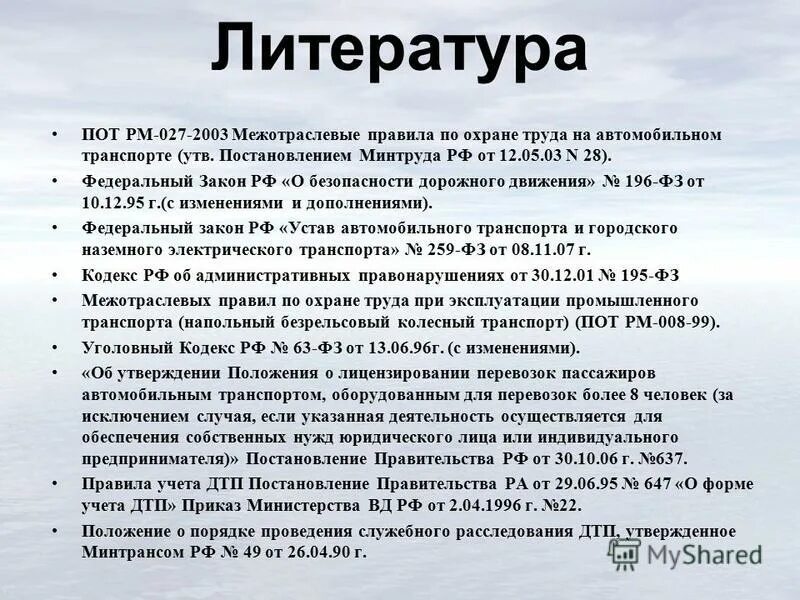 Литература

• ПОТ РМ-027-2003 Межотраслевые правила по охране труда на автомобильном транспорте (утв. Постановлением Минтруда РФ от 12.05.03 N 28).
• Федеральный Закон РФ «О безопасности дорожного движения» № 196-ФЗ от 10.12.95 г.(с изменениями и дополнениями).
• Федеральный закон РФ «Устав автомобильного транспорта и городского наземного электрического транспорта» № 259-ФЗ от 08.11.07 г.
• Кодекс РФ об административных правонарушениях от 30.12.01 № 195-ФЗ
• Межотраслевых правил по охране труда при эксплуатации промышленного транспорта (напольный безрельсовый колесный транспорт) (ПОТ РМ-008-99).
• Уголовный Кодекс РФ № 63-ФЗ от 13.06.96г. (с изменениями).
• «Об утверждении Положения о лицензировании перевозок пассажиров автомобильным транспортом, оборудованным для перевозок более 8 человек (за исключением случая, если указанная деятельность осуществляется для обеспечения собственных нужд юридического лица или индивидуального предпринимателя)» Постановление Правительства РФ от 30.10.06 г. №637.
• Правила учета ДТП Постановление Правительства РА от 29.06.95 № 647 «О форме учета ДТП» Приказ Министерства ВД РФ от 2.04.1996 г. №22.
• Положение о порядке проведения служебного расследования ДТП, утвержденное Минтрансом РФ № 49 от 26.04.90 г.

MyShared